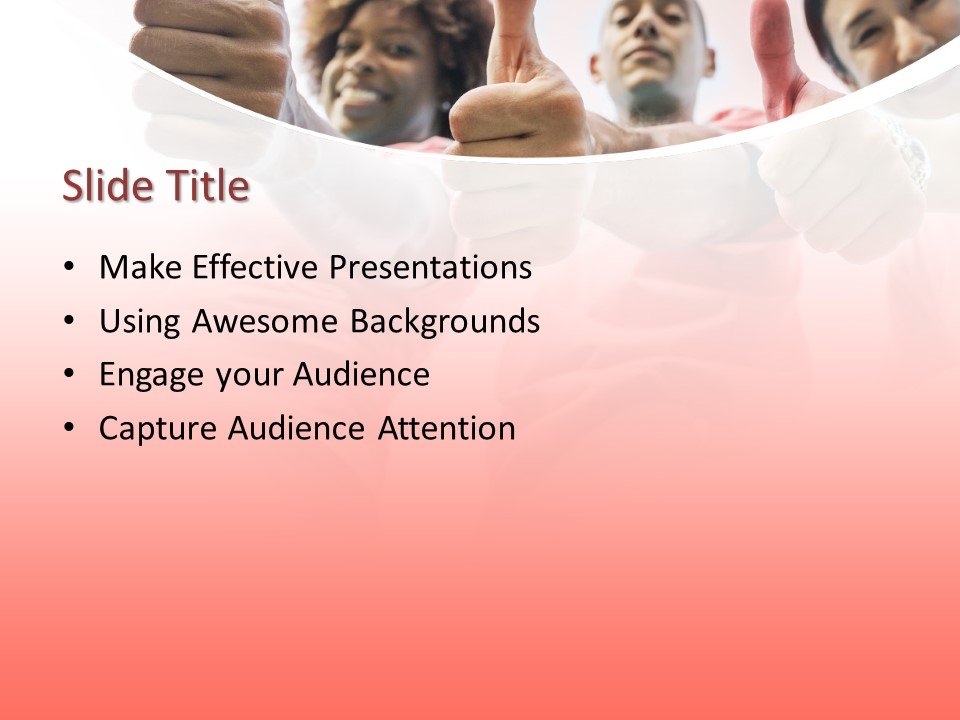 Slide Title

• Make Effective Presentations
• Using Awesome Backgrounds
• Engage your Audience
• Capture Audience Attention